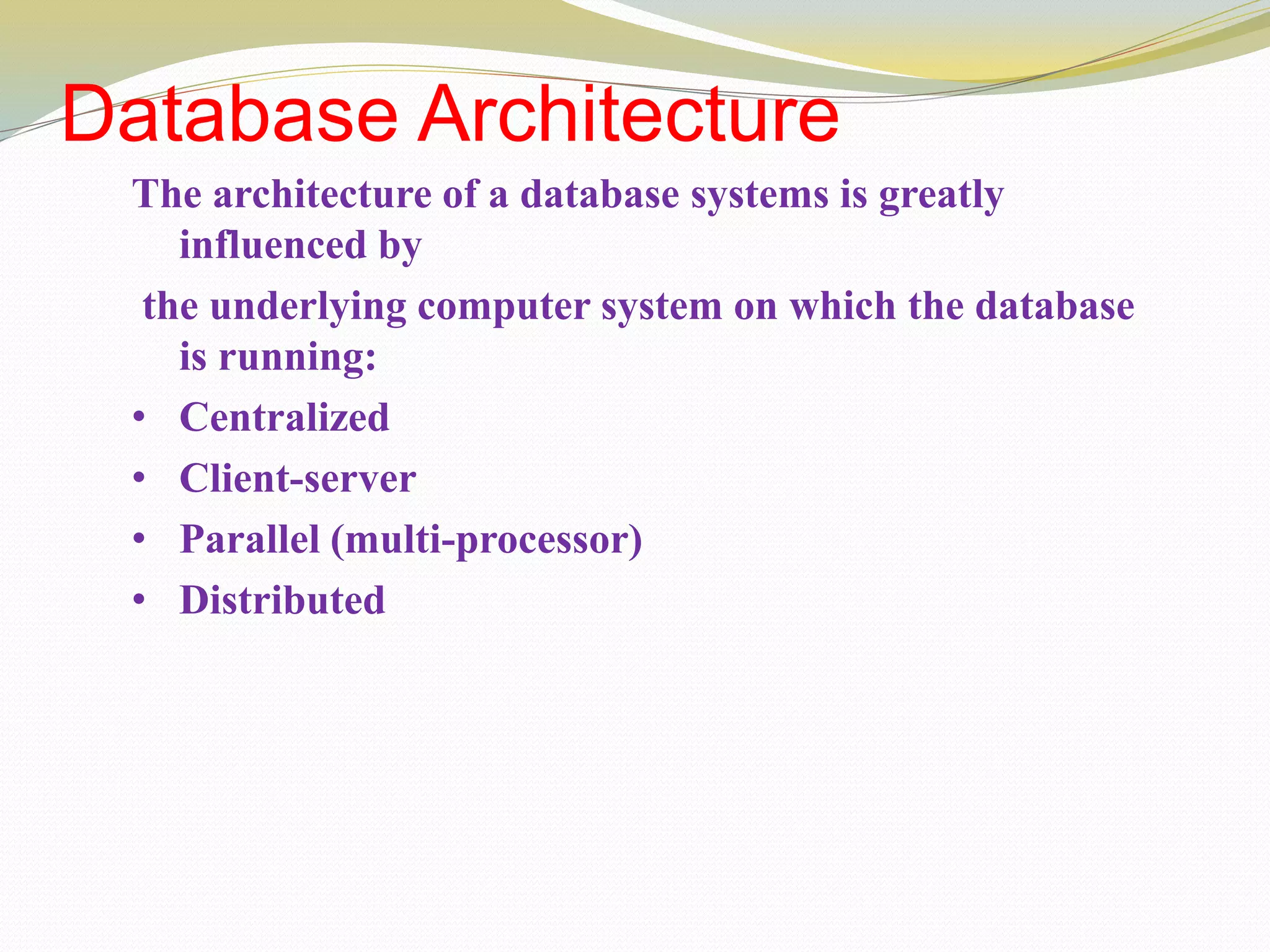 Database Architecture

The architecture of a database systems is greatly influenced by

the underlying computer system on which the database is running:

• Centralized
• Client-server
• Parallel (multi-processor)
• Distributed